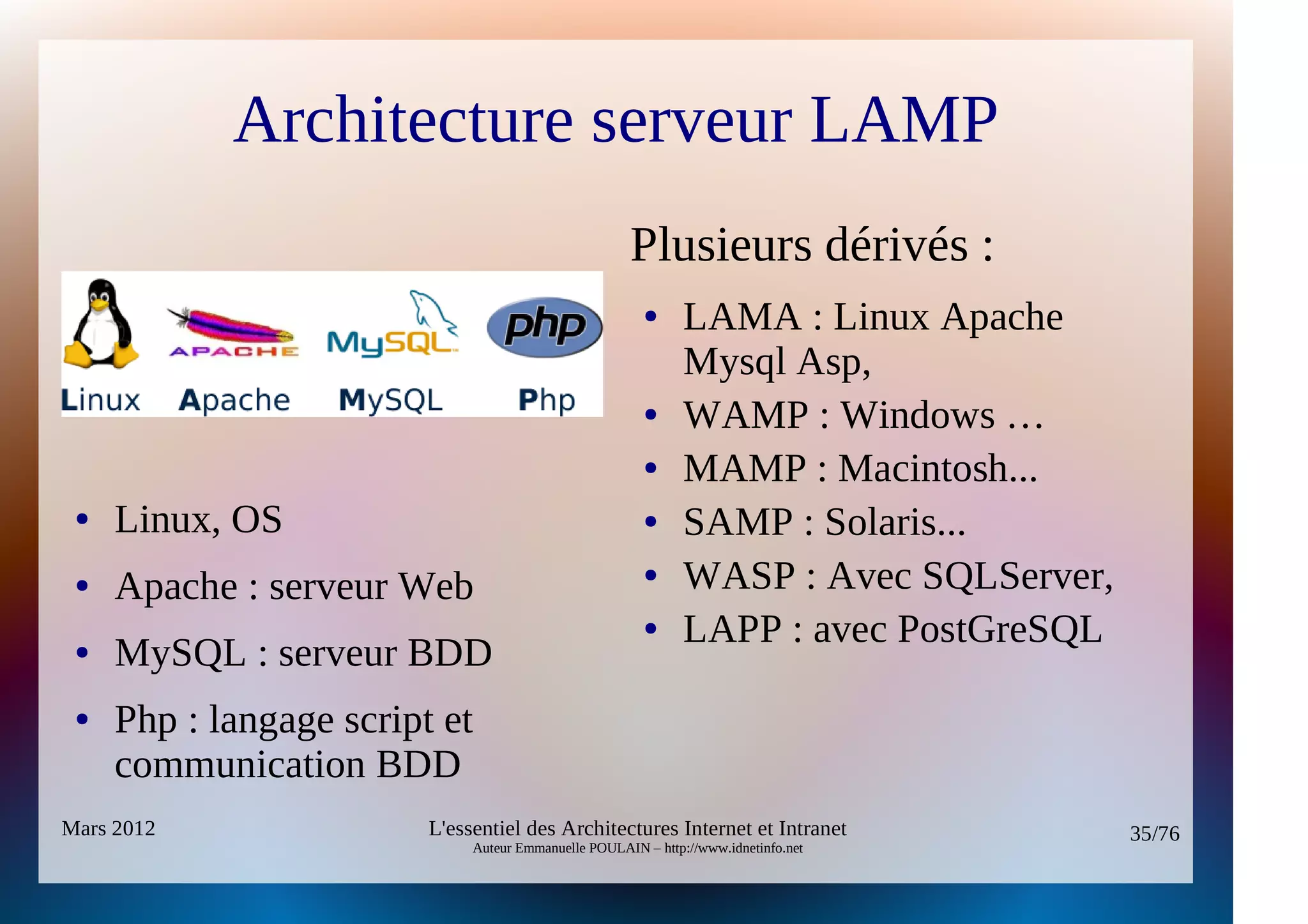 Architecture serveur LAMP

APACHE MySQL php

Linux Apache MySQL Php

- Linux, OS
- Apache : serveur Web
- MySQL : serveur BDD
- Php : langage script et communication BDD

Plusieurs dérivés :

- LAMA : Linux Apache Mysql Asp,
- WAMP : Windows …
- MAMP : Macintosh...
- SAMP : Solaris...
- WASP : Avec SQLServer,
- LAPP : avec PostGreSQL

Mars 2012

L'essentiel des Architectures Internet et Intranet
Auteur Emmanuelle POULAIN – http://www.idnetinfo.net

35/76